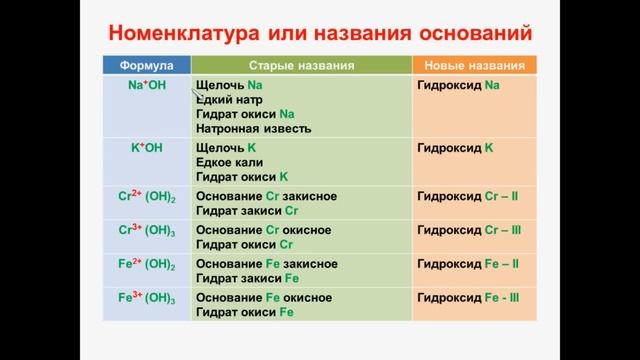 Номенклатура или названия оснований

| Формула | Старые названия | Новые названия |
|---|---|---|
| $Na^{+}OH$ | Щелочь Na<br>Едкий натр<br>Гидрат окиси Na<br>Натронная известь | Гидроксид Na |
| $K^{+}OH$ | Щелочь K<br>Едкое кали<br>Гидрат окиси K | Гидроксид K |
| $Cr^{2+}(OH)_2$ | Основание Cr закисное<br>Гидрат закиси Cr | Гидроксид Cr – II |
| $Cr^{3+}(OH)_3$ | Основание Cr окисное<br>Гидрат окиси Cr | Гидроксид Cr – III |
| $Fe^{2+}(OH)_2$ | Основание Fe закисное<br>Гидрат закиси Fe | Гидроксид Fe – II |
| $Fe^{3+}(OH)_3$ | Основание Fe окисное<br>Гидрат окиси Fe | Гидроксид Fe - III |